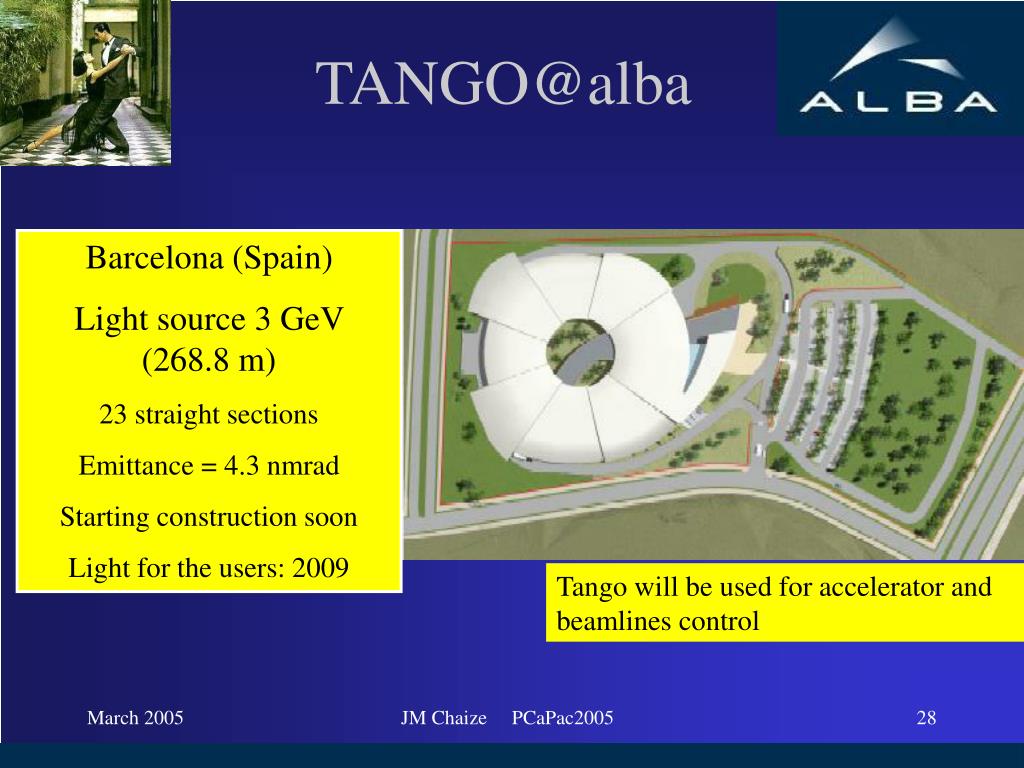 TANGO@alba

ALBA

Barcelona (Spain)

Light source 3 GeV (268.8 m)

23 straight sections

Emittance = 4.3 nmrad

Starting construction soon

Light for the users: 2009

Tango will be used for accelerator and beamlines control

March 2005

JM Chaize PCaPac2005

28